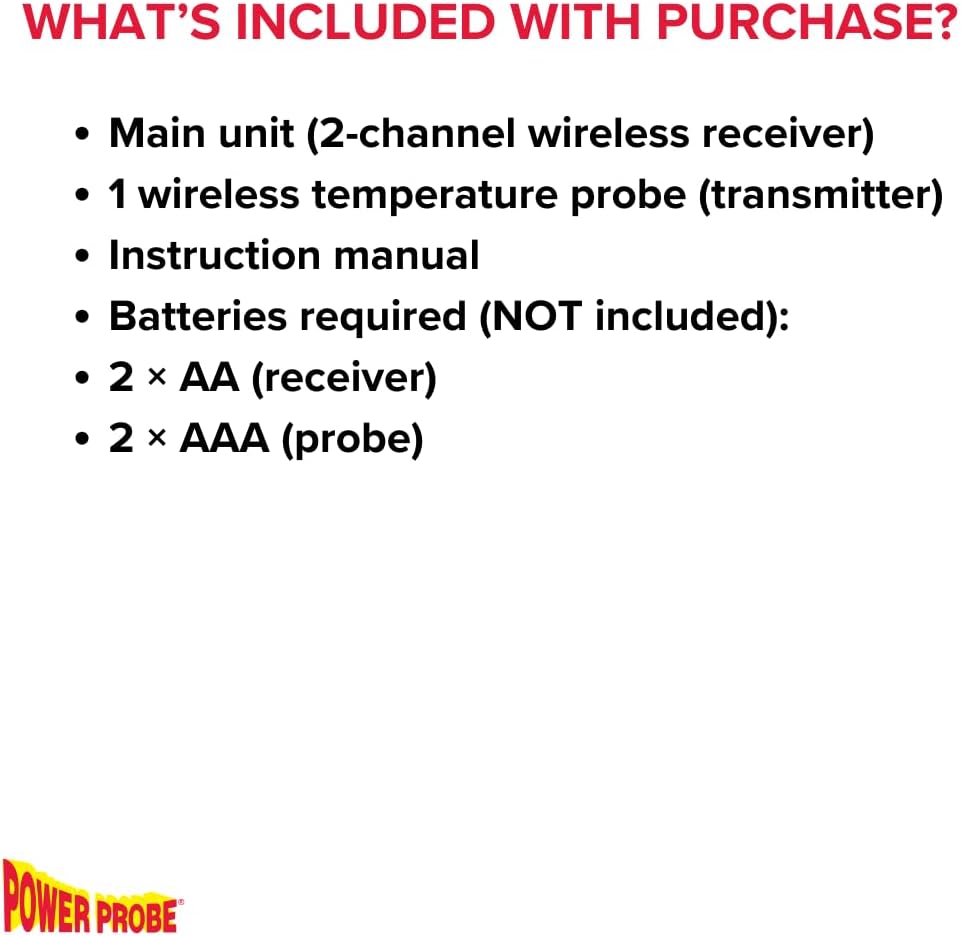 WHAT'S INCLUDED WITH PURCHASE?

• Main unit (2-channel wireless receiver)
• 1 wireless temperature probe (transmitter)
• Instruction manual
• Batteries required (NOT included):
• 2 × AA (receiver)
• 2 × AAA (probe)

POWER PROBE®